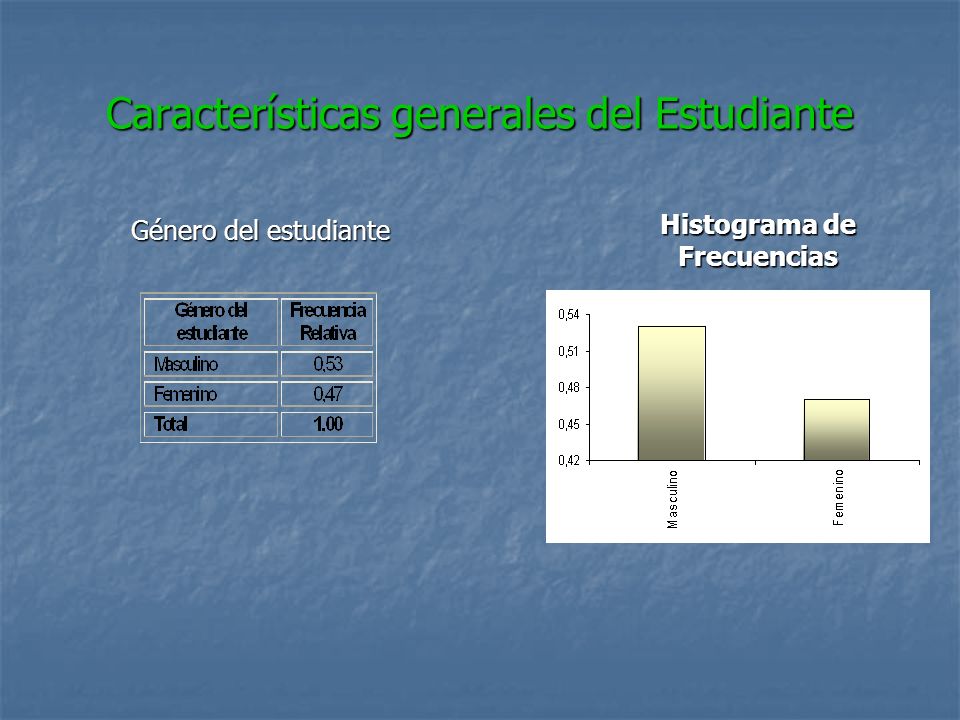 Características generales del Estudiante

Género del estudiante

| Género del estudiante | Frecuencia Relativa |
|---|---|
| Masculino | 0,53 |
| Femenino | 0,47 |
| Total | 1.00 |

Histograma de Frecuencias

0,54
0,51
0,48
0,45
0,42

Masculino
Femenino